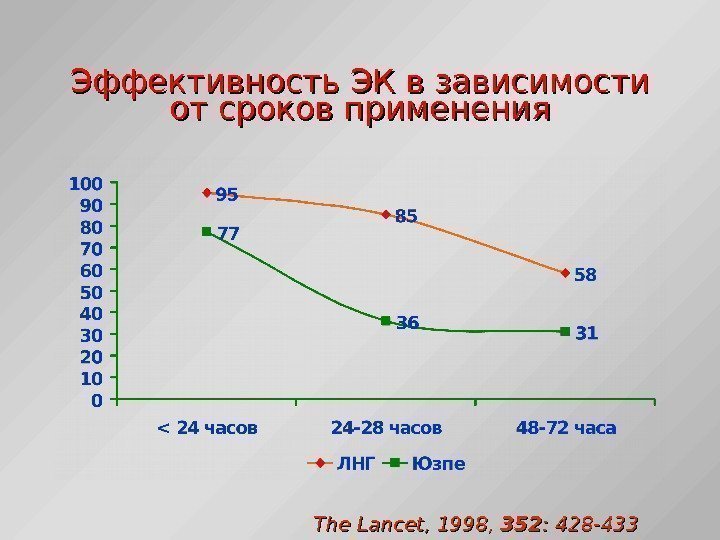 Эффективность ЭК в зависимости от сроков применения

100
90
80
70
60
50
40
30
20
10
0

95
85
58
77
36
31

< 24 часов
24-28 часов
48-72 часа

ЛНГ
Юзпе

The Lancet, 1998, 352: 428-433